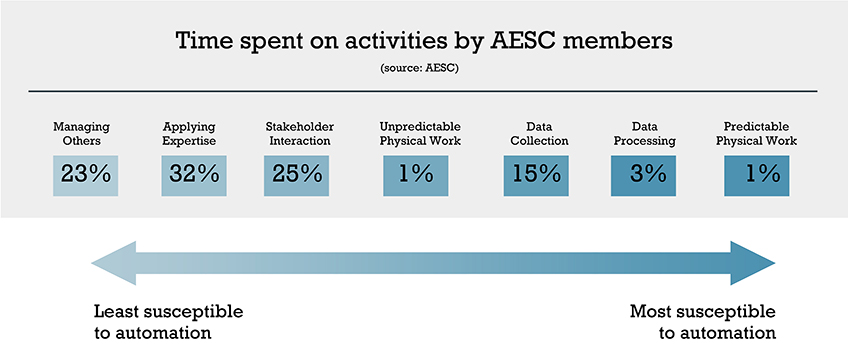 Time spent on activities by AESC members
(source: AESC)

Managing Others
23%

Applying Expertise
32%

Stakeholder Interaction
25%

Unpredictable Physical Work
1%

Data Collection
15%

Data Processing
3%

Predictable Physical Work
1%

Least susceptible to automation

Most susceptible to automation